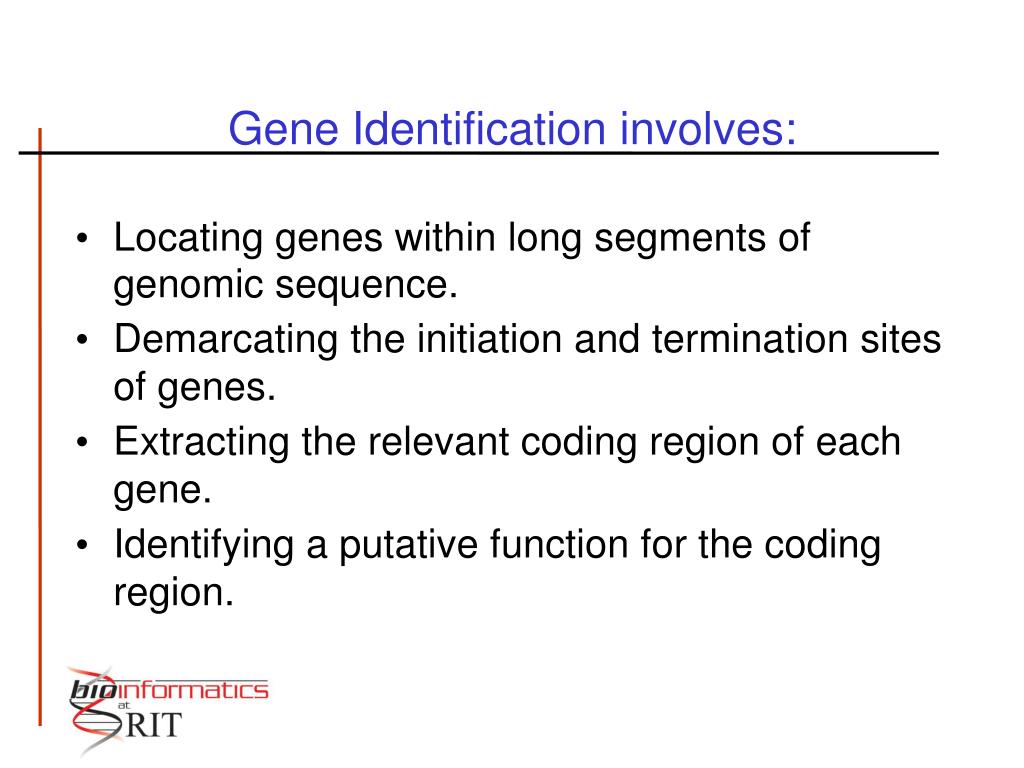 Gene Identification involves:

• Locating genes within long segments of genomic sequence.
• Demarcating the initiation and termination sites of genes.
• Extracting the relevant coding region of each gene.
• Identifying a putative function for the coding region.

bioinformatics at RIT